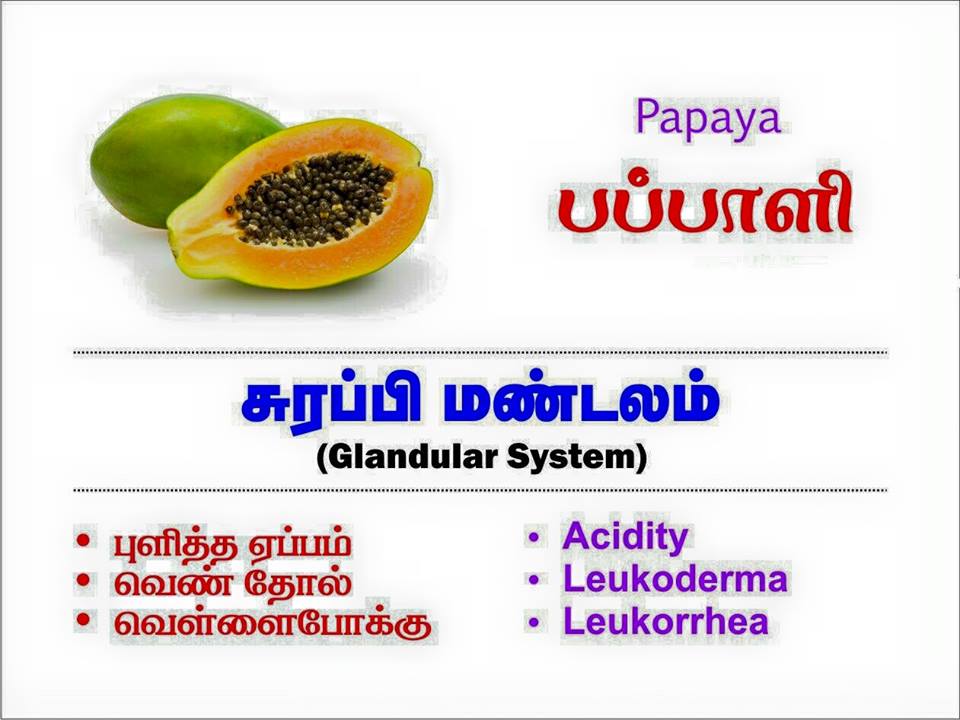 Papaya
பப்பாளி

சுரப்பி மண்டலம்
(Glandular System)

• புளித்த ஏப்பம்
• வெண் தோல்
• வெள்ளைபோக்கு

• Acidity
• Leukoderma
• Leukorrhea